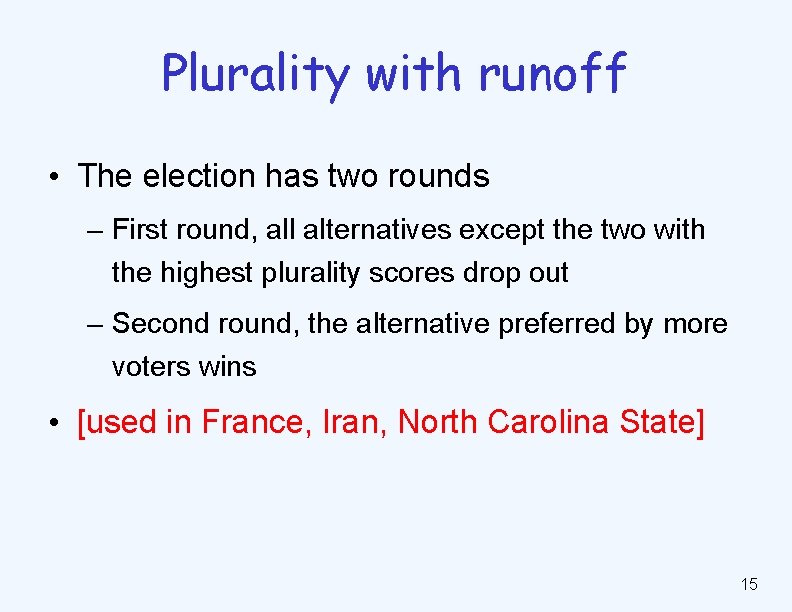 Plurality with runoff

• The election has two rounds

– First round, all alternatives except the two with the highest plurality scores drop out

– Second round, the alternative preferred by more voters wins

• [used in France, Iran, North Carolina State]

15